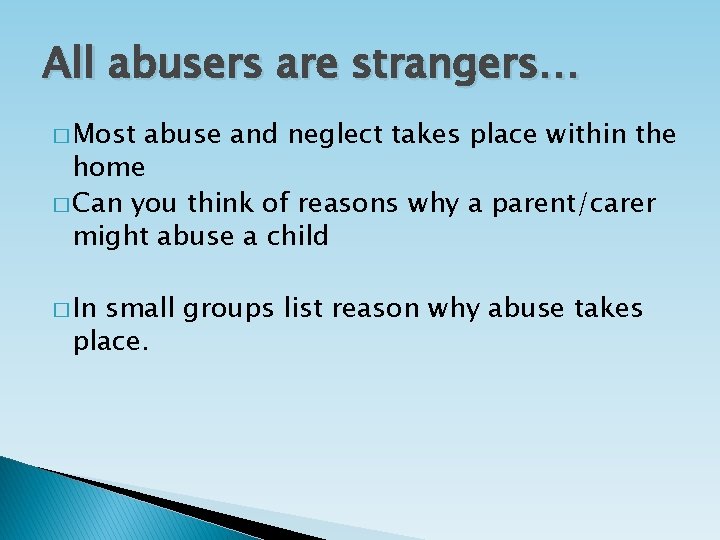 All abusers are strangers…

□ Most abuse and neglect takes place within the home

□ Can you think of reasons why a parent/carer might abuse a child

□ In small groups list reason why abuse takes place.